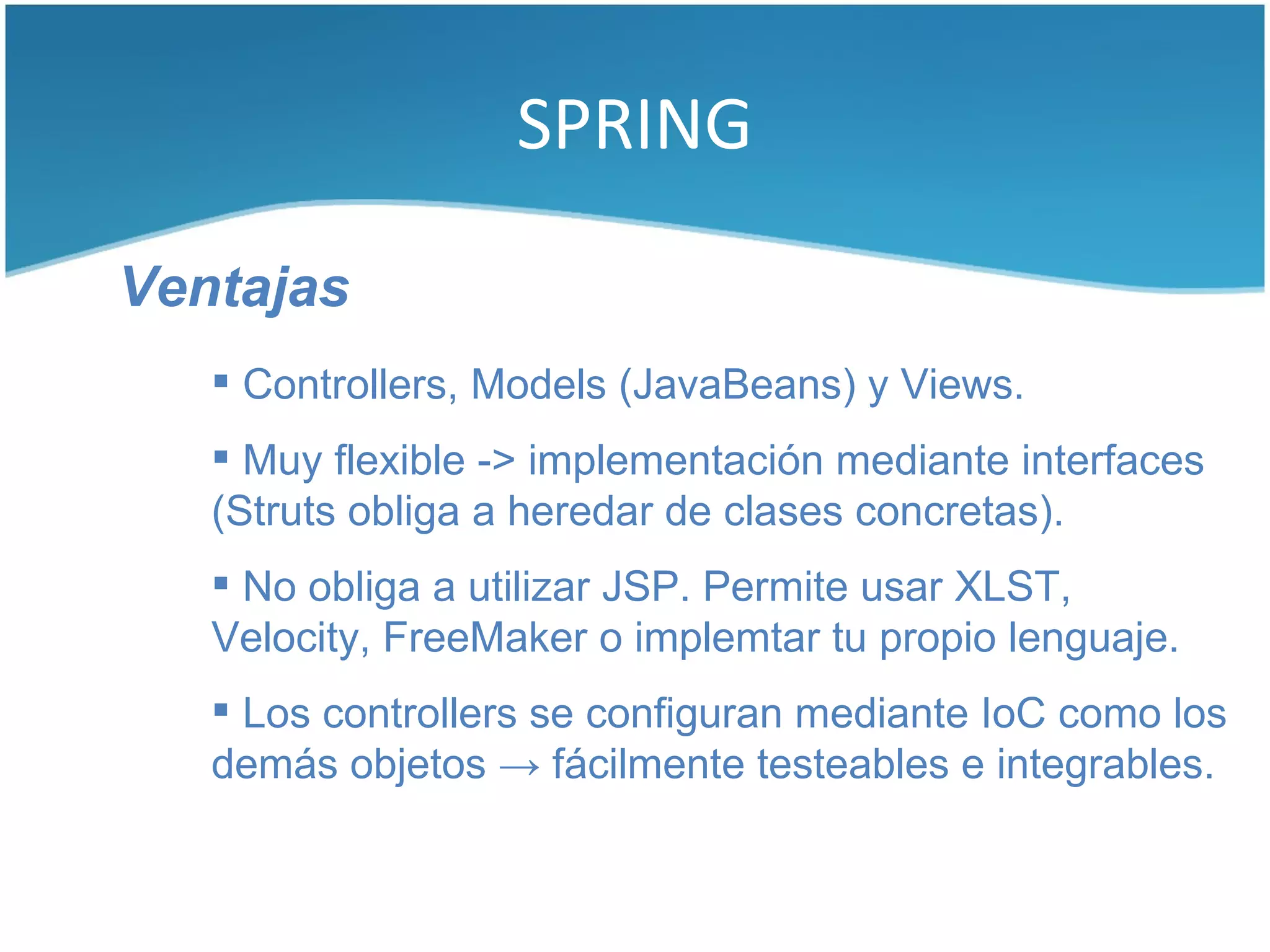 SPRING

Ventajas

▪ Controllers, Models (JavaBeans) y Views.

▪ Muy flexible -> implementación mediante interfaces (Struts obliga a heredar de clases concretas).

▪ No obliga a utilizar JSP. Permite usar XLST, Velocity, FreeMaker o implemtar tu propio lenguaje.

▪ Los controllers se configuran mediante IoC como los demás objetos → fácilmente testeables e integrables.